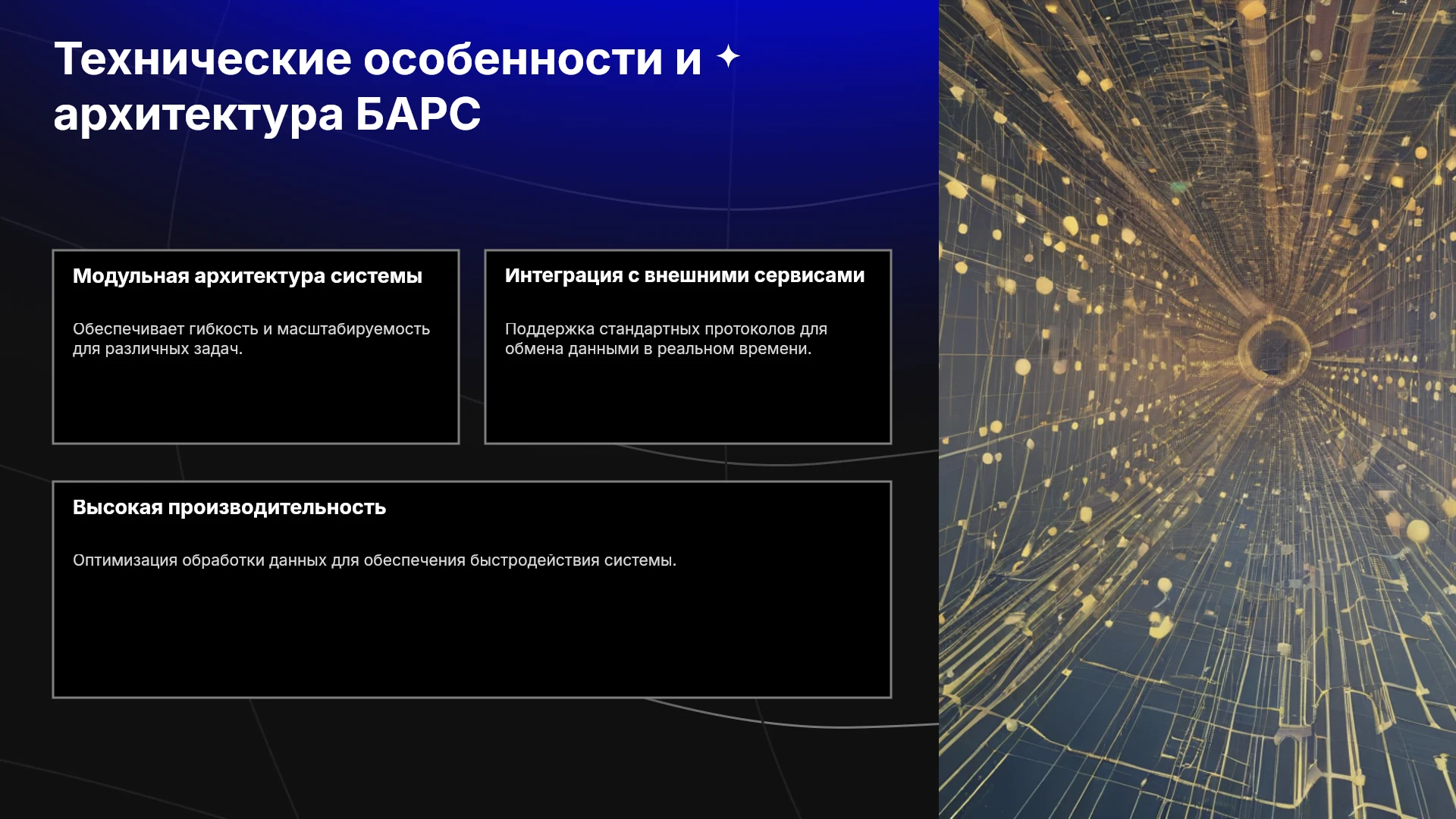 Технические особенности и архитектура БАРС

Модульная архитектура системы

Обеспечивает гибкость и масштабируемость для различных задач.

Интеграция с внешними сервисами

Поддержка стандартных протоколов для обмена данными в реальном времени.

Высокая производительность

Оптимизация обработки данных для обеспечения быстродействия системы.